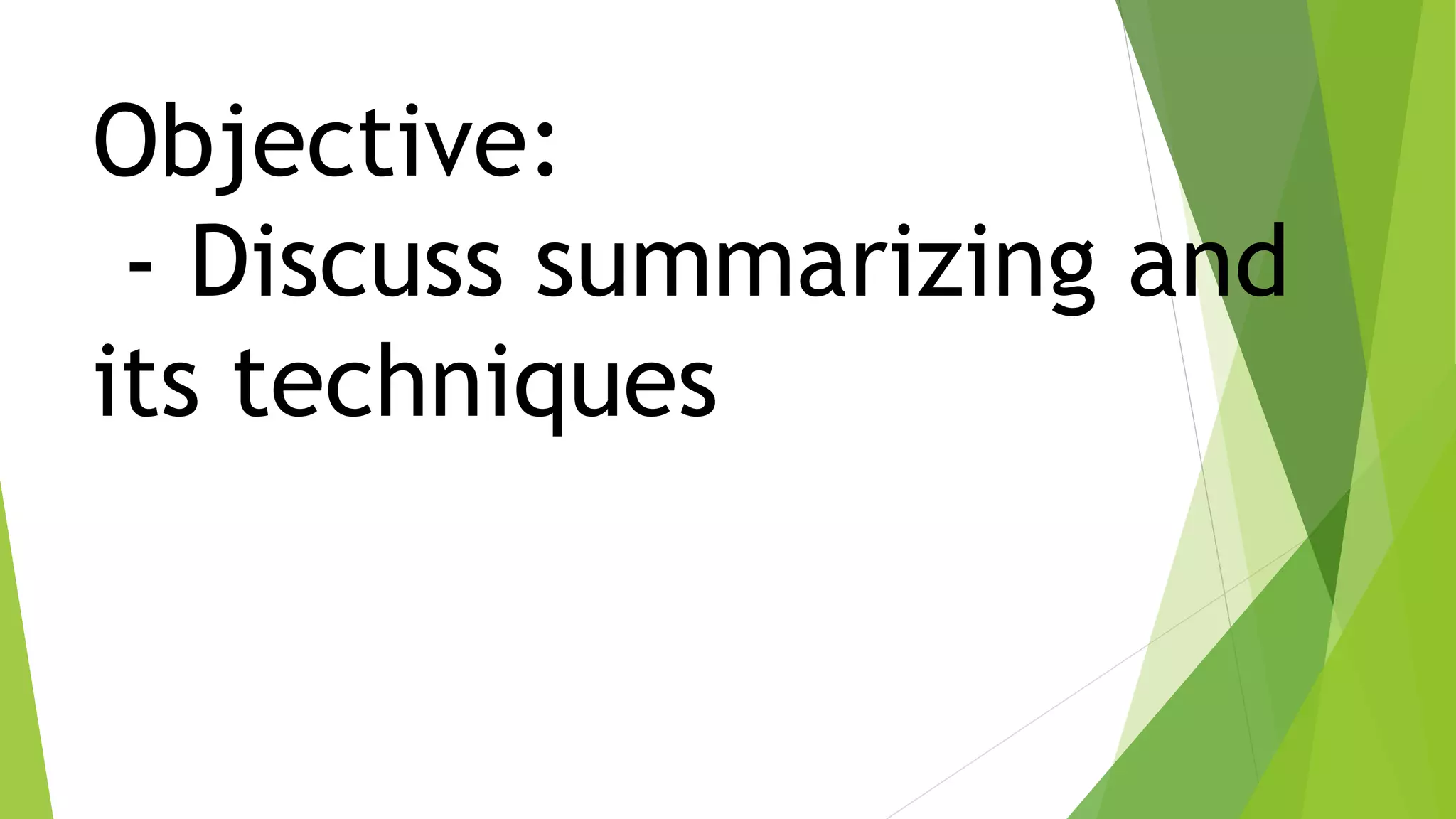 Objective:
- Discuss summarizing and its techniques